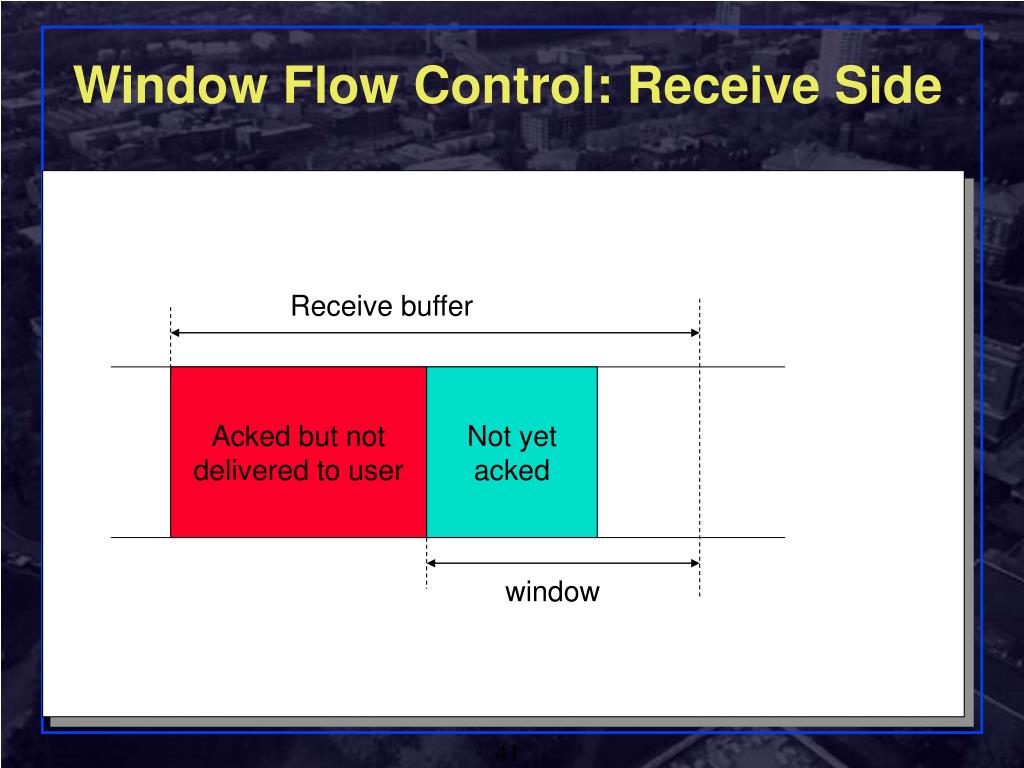 Window Flow Control: Receive Side

Receive buffer

Acked but not delivered to user

Not yet acked

window

41